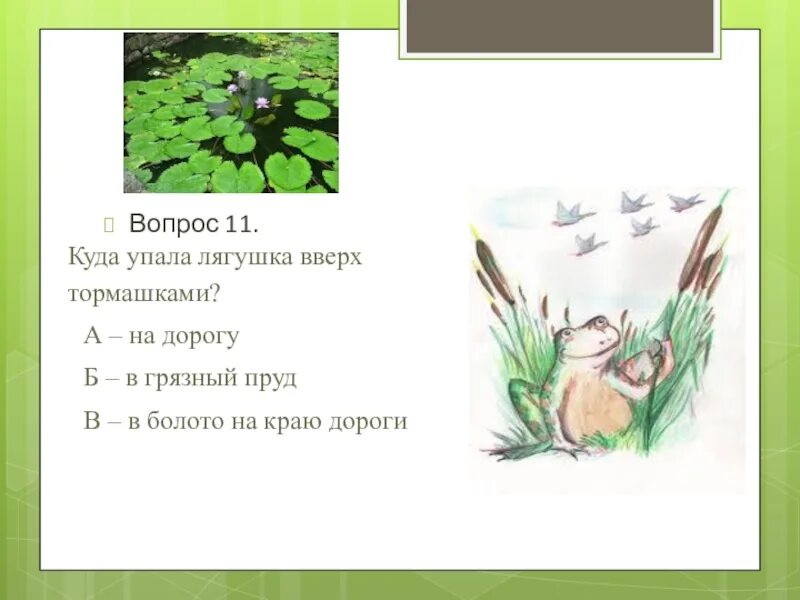 Вопрос 11.

Куда упала лягушка вверх тормашками?

А – на дорогу

Б – в грязный пруд

В – в болото на краю дороги